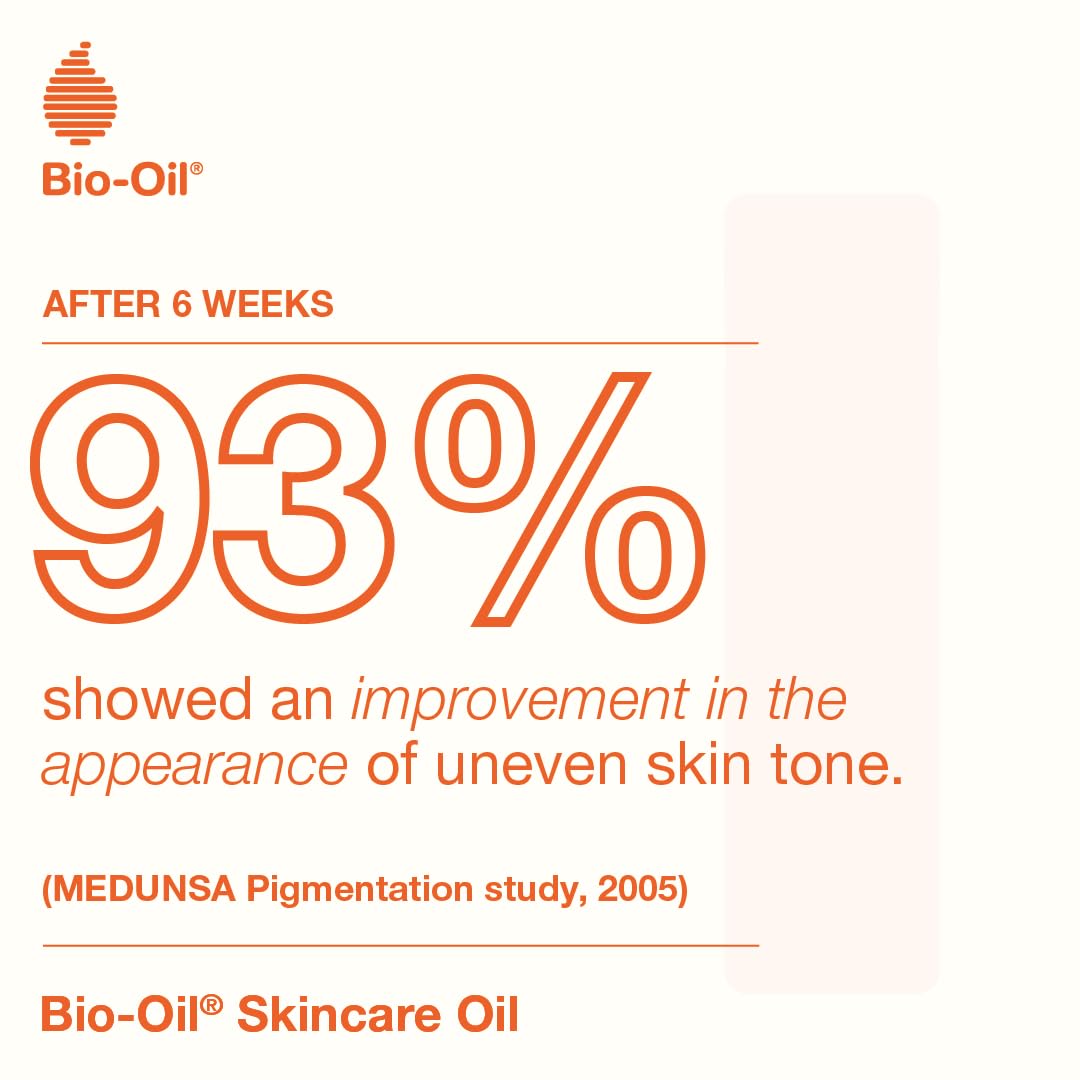 Bio-Oil®

AFTER 6 WEEKS

93%

showed an improvement in the appearance of uneven skin tone.

(MEDUNSA Pigmentation study, 2005)

Bio-Oil® Skincare Oil